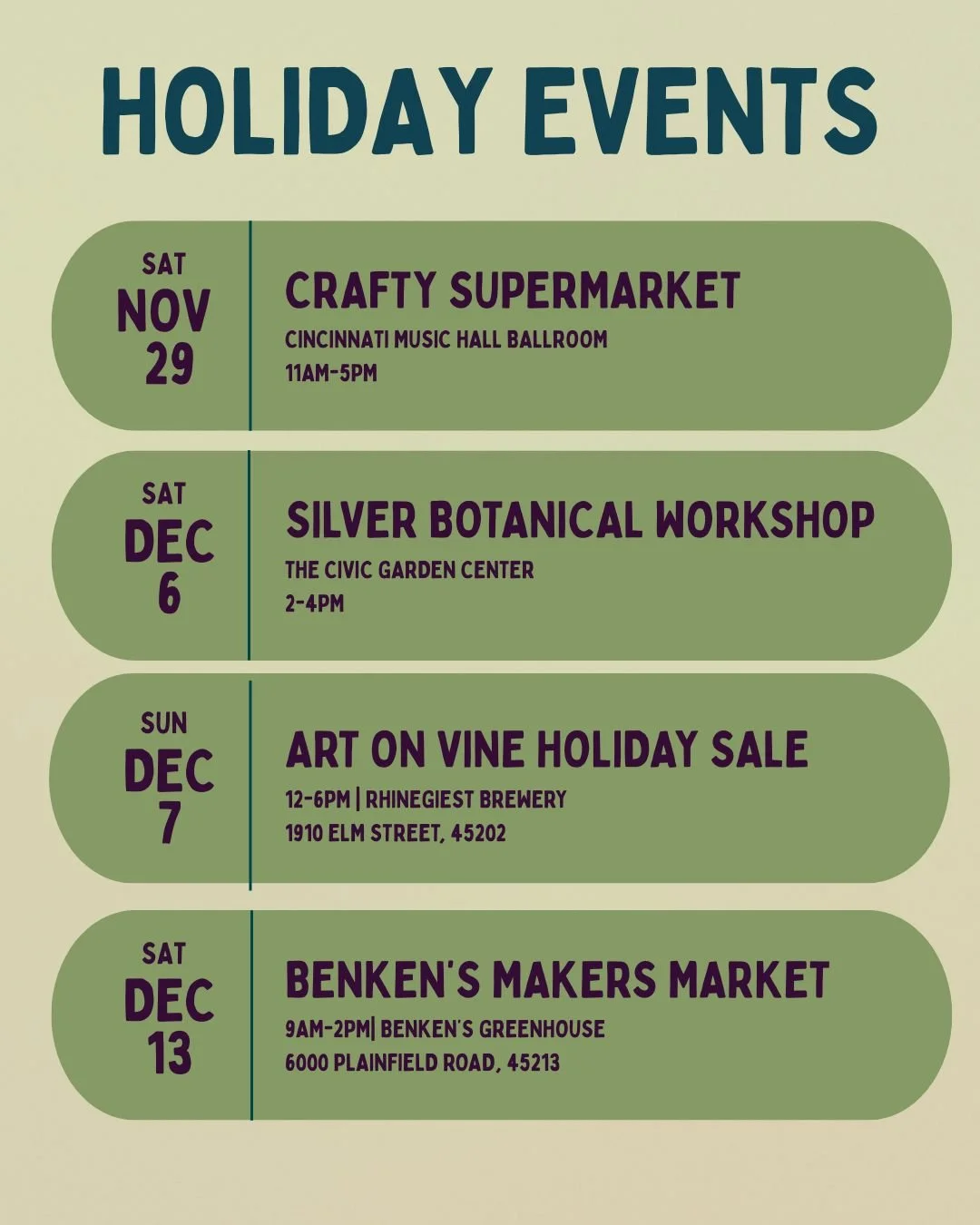 HOLIDAY EVENTS

SAT
NOV
29

CRAFTY SUPERMARKET
CINCINNATI MUSIC HALL BALLROOM
11AM-5PM

SAT
DEC
6

SILVER BOTANICAL WORKSHOP
THE CIVIC GARDEN CENTER
2-4PM

SUN
DEC
7

ART ON VINE HOLIDAY SALE
12-6PM | RHINEGIEST BREWERY
1910 ELM STREET, 45202

SAT
DEC
13

BENKEN'S MAKERS MARKET
9AM-2PM| BENKEN'S GREENHOUSE
6000 PLAINFIELD ROAD, 45213